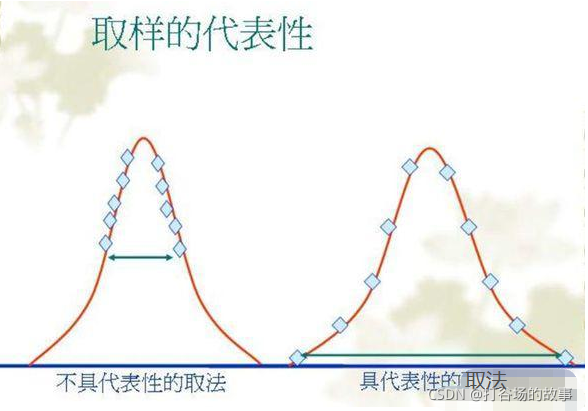 取样的代表性

不具代表性的取法

具代表性的取法

CSDN @打谷场的故事